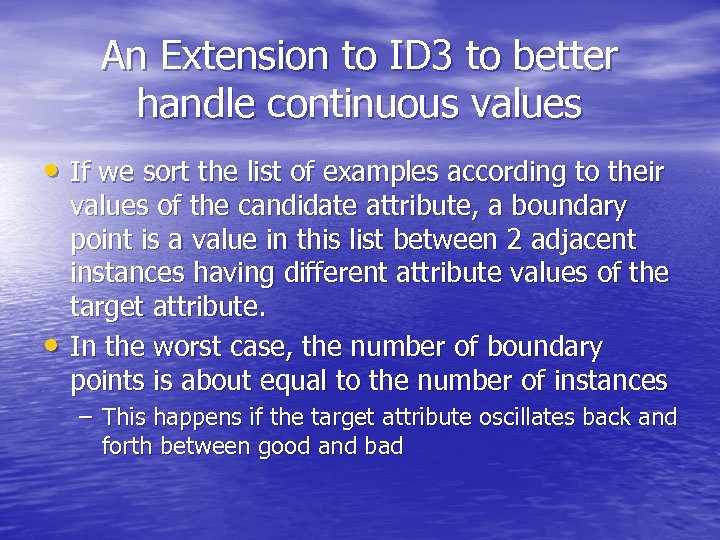 An Extension to ID3 to better handle continuous values

• If we sort the list of examples according to their values of the candidate attribute, a boundary point is a value in this list between 2 adjacent instances having different attribute values of the target attribute.
• In the worst case, the number of boundary points is about equal to the number of instances
– This happens if the target attribute oscillates back and forth between good and bad